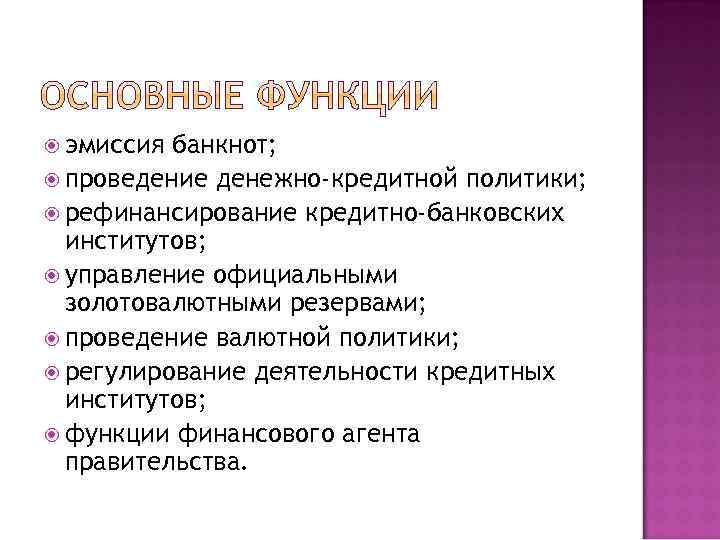 ОСНОВНЫЕ ФУНКЦИИ

эмиссия банкнот;

проведение денежно-кредитной политики;

рефинансирование кредитно-банковских институтов;

управление официальными золотовалютными резервами;

проведение валютной политики;

регулирование деятельности кредитных институтов;

функции финансового агента правительства.